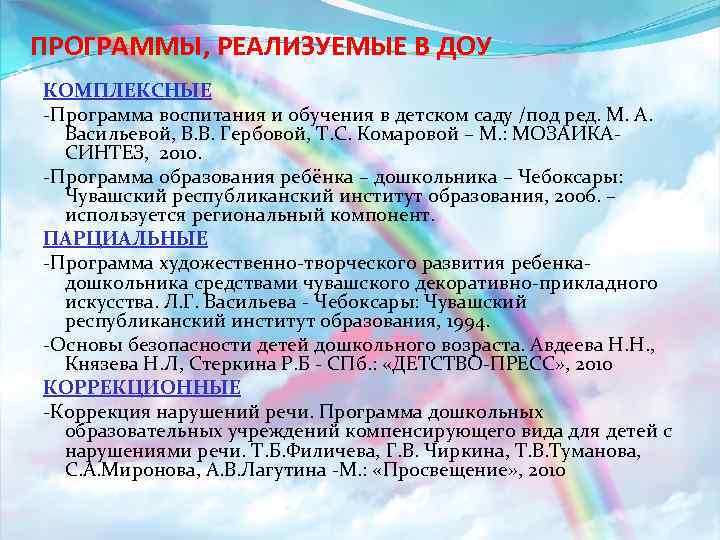 ПРОГРАММЫ, РЕАЛИЗУЕМЫЕ В ДОУ

КОМПЛЕКСНЫЕ

-Программа воспитания и обучения в детском саду /под ред. М. А. Васильевой, В.В. Гербовой, Т.С. Комаровой – М.: МОЗАИКА-СИНТЕЗ, 2010.

-Программа образования ребёнка – дошкольника – Чебоксары: Чувашский республиканский институт образования, 2006. – используется региональный компонент.

ПАРЦИАЛЬНЫЕ

-Программа художественно-творческого развития ребенка-дошкольника средствами чувашского декоративно-прикладного искусства. Л.Г. Васильева - Чебоксары: Чувашский республиканский институт образования, 1994.

-Основы безопасности детей дошкольного возраста. Авдеева Н.Н., Князева Н.Л, Стеркина Р.Б - СПб.: «ДЕТСТВО-ПРЕСС», 2010

КОРРЕКЦИОННЫЕ

-Коррекция нарушений речи. Программа дошкольных образовательных учреждений компенсирующего вида для детей с нарушениями речи. Т.Б.Филичева, Г.В. Чиркина, Т.В.Туманова, С.А.Миронова, А.В.Лагутина -М.: «Просвещение», 2010